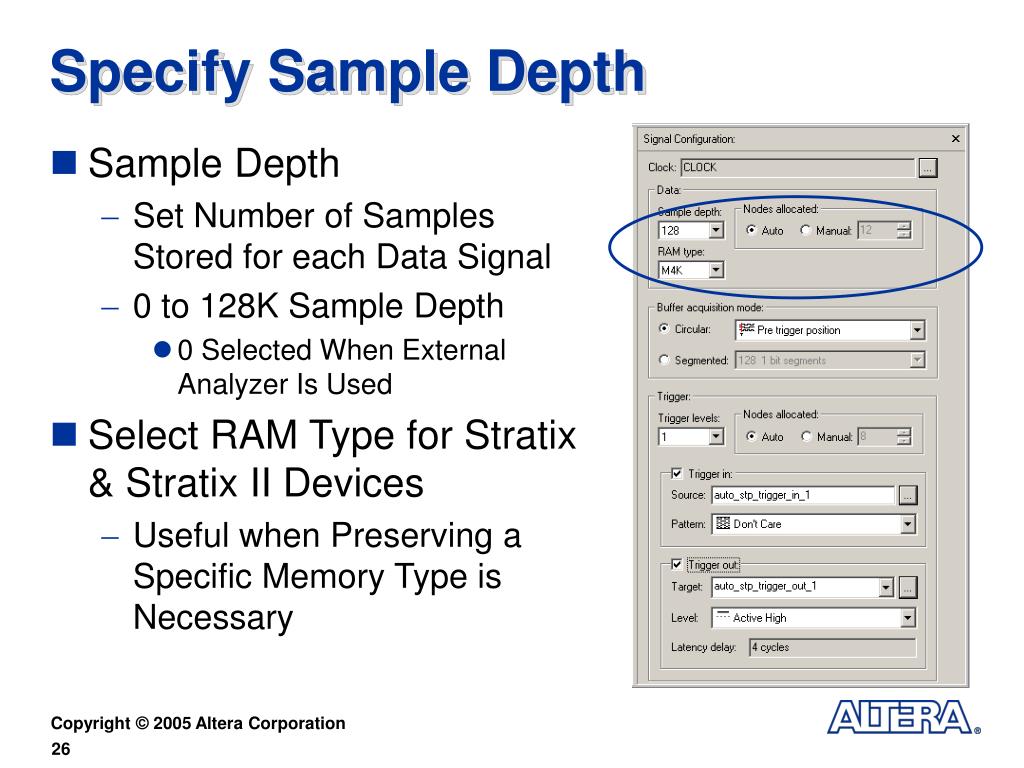 Specify Sample Depth

Sample Depth
– Set Number of Samples Stored for each Data Signal
– 0 to 128K Sample Depth
0 Selected When External Analyzer Is Used

Select RAM Type for Stratix & Stratix II Devices
– Useful when Preserving a Specific Memory Type is Necessary

Signal Configuration: ×
Clock: CLOCK ...
Data:
Sample depth: 128
Nodes allocated:
Auto Manual: 12
RAM type: M4K
Buffer acquisition mode:
Circular: Pre trigger position
Segmented: 128 1 bit segments
Trigger:
Trigger levels: 1
Nodes allocated:
Auto Manual: 8
Trigger in:
Source: auto_stp_trigger_in_1 ...
Pattern: Don't Care
Trigger out:
Target: auto_stp_trigger_out_1 ...
Level: Active High
Latency delay: 4 cycles

Copyright © 2005 Altera Corporation
26

ALTERA®